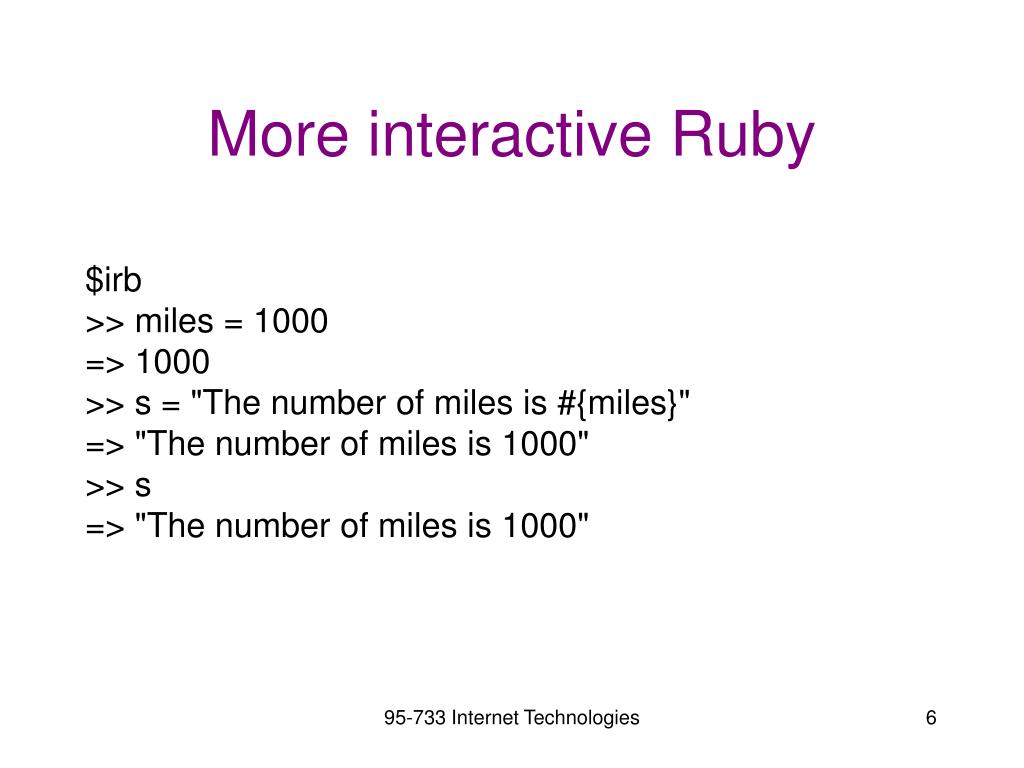 More interactive Ruby

\$irb
>> miles = 1000
=> 1000
>> s = "The number of miles is #{miles}"
=> "The number of miles is 1000"
>> s
=> "The number of miles is 1000"

95-733 Internet Technologies

6